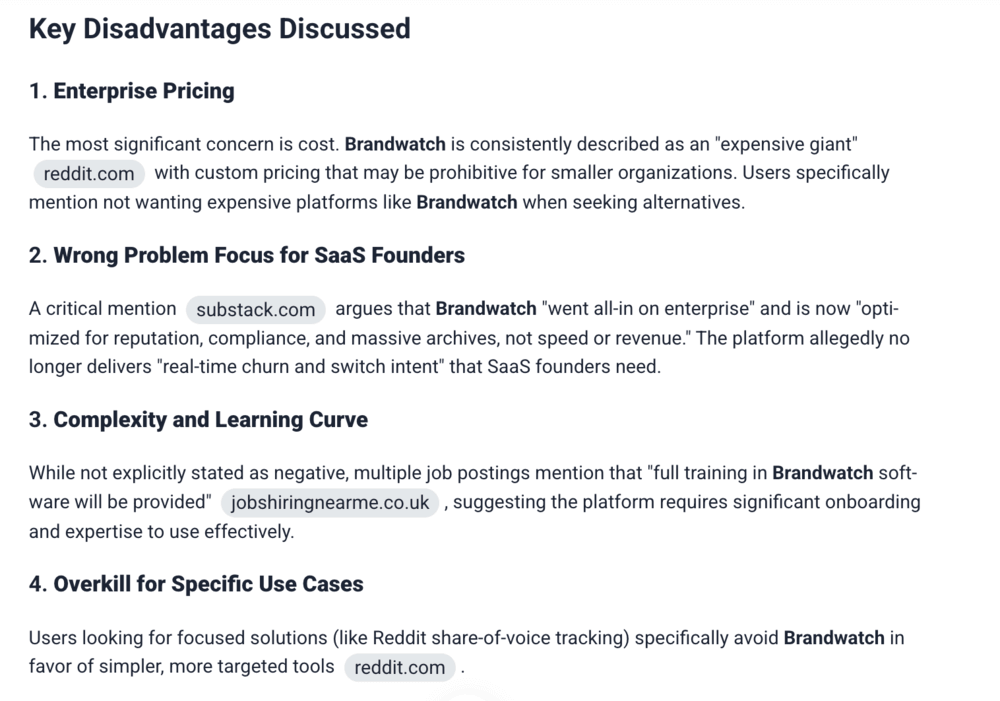 Key Disadvantages Discussed

1. Enterprise Pricing

The most significant concern is cost. Brandwatch is consistently described as an "expensive giant" reddit.com with custom pricing that may be prohibitive for smaller organizations. Users specifically mention not wanting expensive platforms like Brandwatch when seeking alternatives.

2. Wrong Problem Focus for SaaS Founders

A critical mention substack.com argues that Brandwatch "went all-in on enterprise" and is now "optimized for reputation, compliance, and massive archives, not speed or revenue." The platform allegedly no longer delivers "real-time churn and switch intent" that SaaS founders need.

3. Complexity and Learning Curve

While not explicitly stated as negative, multiple job postings mention that "full training in Brandwatch software will be provided" jobshiringnearme.co.uk , suggesting the platform requires significant onboarding and expertise to use effectively.

4. Overkill for Specific Use Cases

Users looking for focused solutions (like Reddit share-of-voice tracking) specifically avoid Brandwatch in favor of simpler, more targeted tools reddit.com .